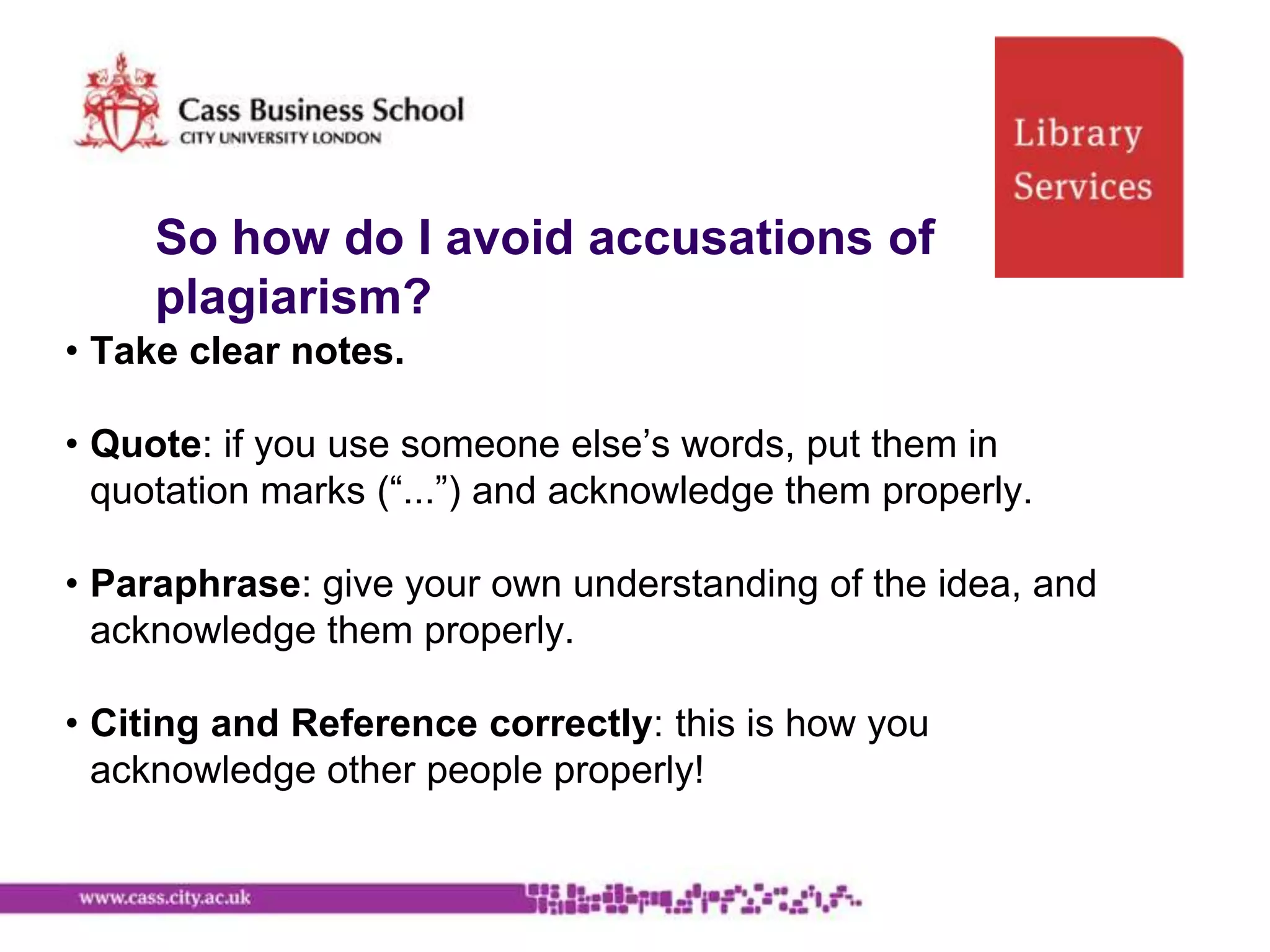 Cass Business School
CITY UNIVERSITY LONDON

Library Services

So how do I avoid accusations of plagiarism?

• Take clear notes.

• Quote: if you use someone else’s words, put them in quotation marks (“...”) and acknowledge them properly.

• Paraphrase: give your own understanding of the idea, and acknowledge them properly.

• Citing and Reference correctly: this is how you acknowledge other people properly!

www.cass.city.ac.uk